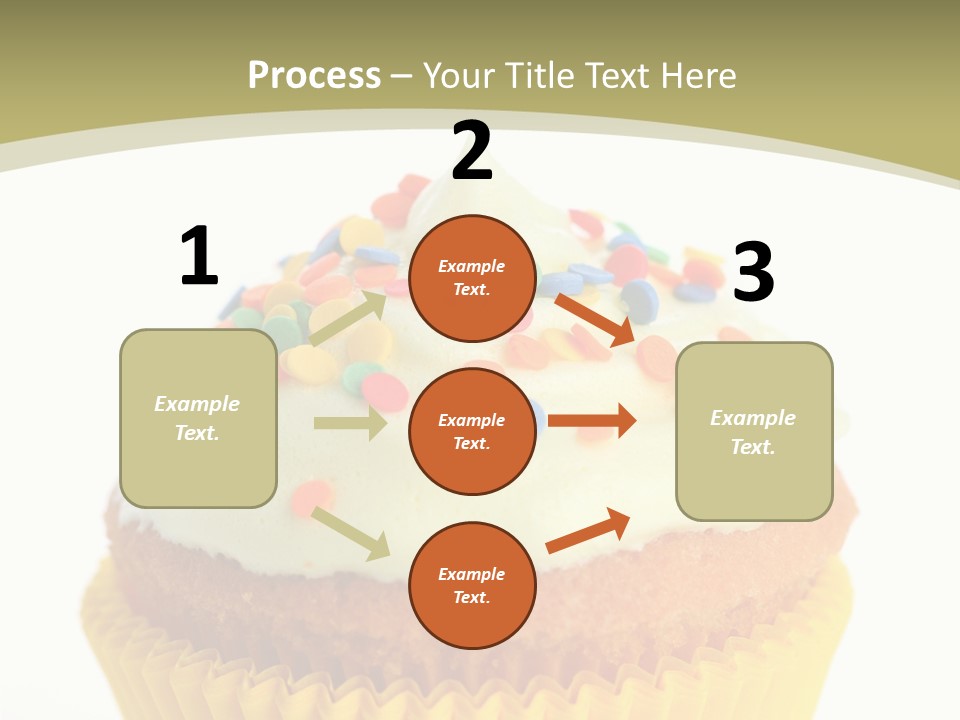 Process – Your Title Text Here

1

Example Text.

2

Example Text.

Example Text.

Example Text.

3

Example Text.